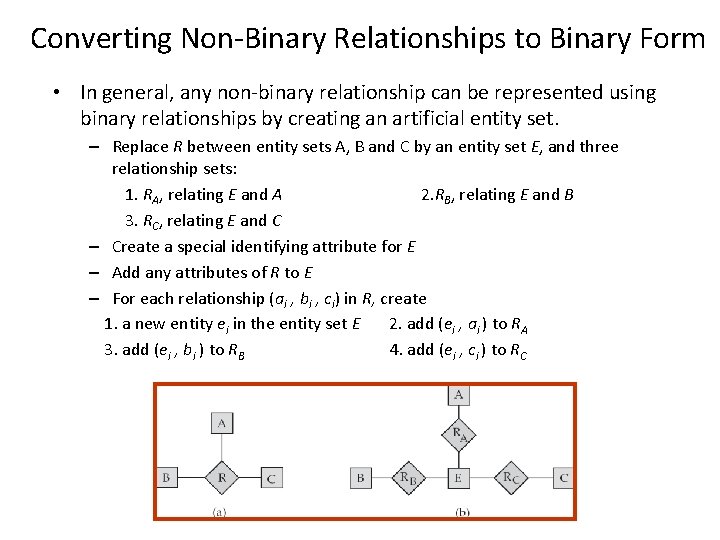 Converting Non-Binary Relationships to Binary Form

• In general, any non-binary relationship can be represented using binary relationships by creating an artificial entity set.

– Replace $R$ between entity sets A, B and C by an entity set $E$, and three relationship sets:

1. $R_A$, relating $E$ and $A$ 2.$R_B$, relating $E$ and $B$

3. $R_C$, relating $E$ and $C$

– Create a special identifying attribute for $E$

– Add any attributes of $R$ to $E$

– For each relationship $(a_i, b_i, c_i)$ in $R$, create

1. a new entity $e_i$ in the entity set $E$ 2. add $(e_i, a_i)$ to $R_A$

3. add $(e_i, b_i)$ to $R_B$ 4. add $(e_i, c_i)$ to $R_C$

A

B R C

(a)

A

$R_A$

B $R_B$ E $R_C$ C

(b)